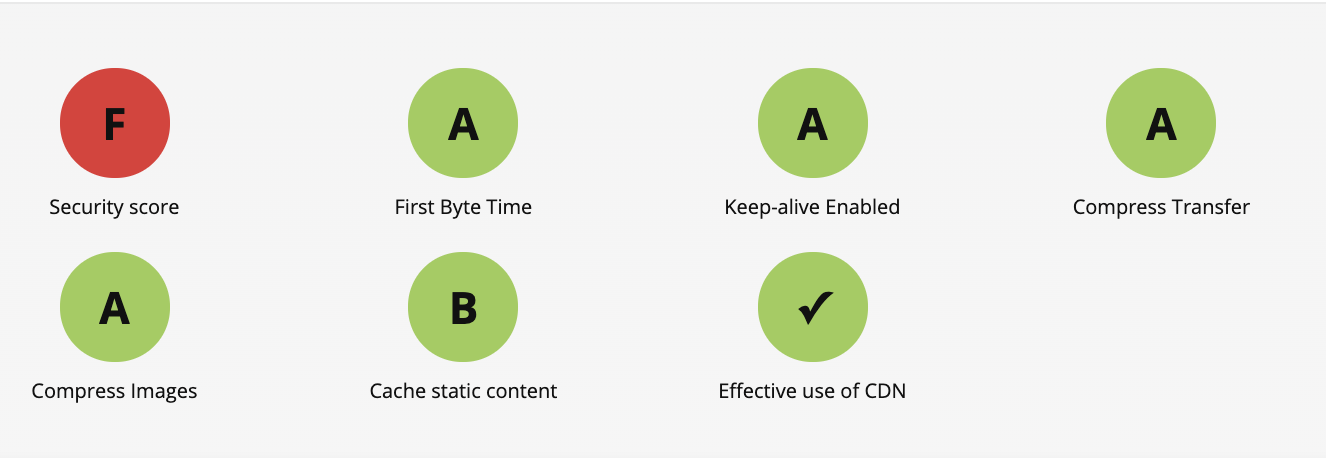 F
Security score

A
First Byte Time

A
Keep-alive Enabled

A
Compress Transfer

A
Compress Images

B
Cache static content

✓
Effective use of CDN